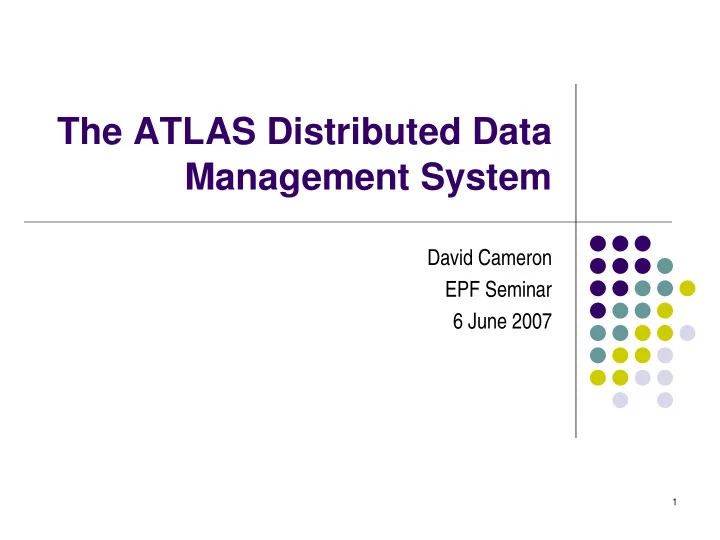 The ATLAS Distributed Data Management System

David Cameron
EPF Seminar
6 June 2007

1